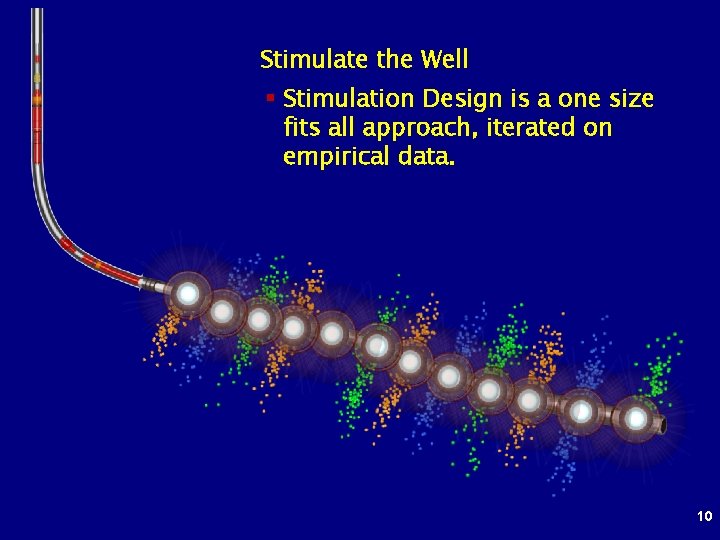 Stimulate the Well

▪ Stimulation Design is a one size fits all approach, iterated on empirical data.

10